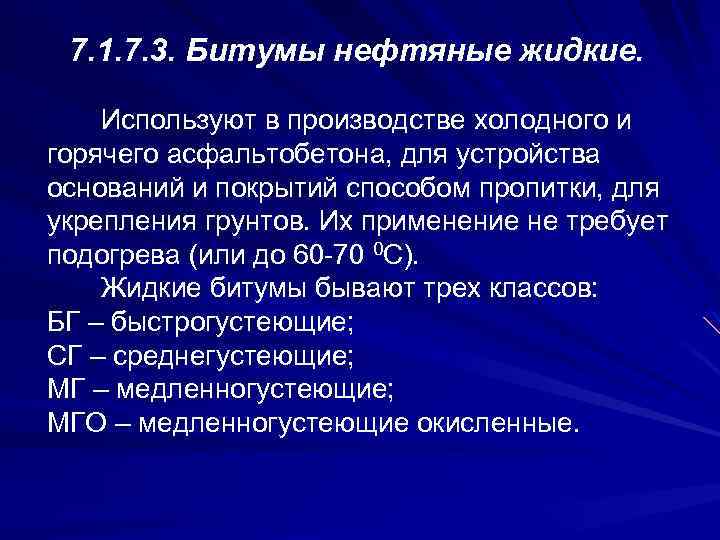 7.1.7.3. Битумы нефтяные жидкие.

Используют в производстве холодного и горячего асфальтобетона, для устройства оснований и покрытий способом пропитки, для укрепления грунтов. Их применение не требует подогрева (или до 60-70 $^0$С).

Жидкие битумы бывают трех классов:
БГ – быстрогустеющие;
СГ – среднегустеющие;
МГ – медленногустеющие;
МГО – медленногустеющие окисленные.